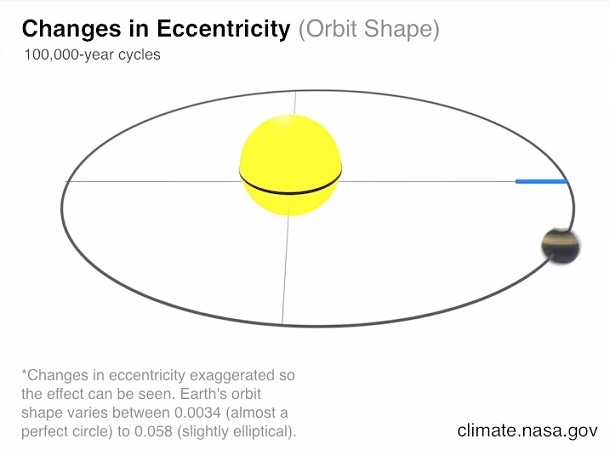 Changes in Eccentricity (Orbit Shape)
100,000-year cycles

*Changes in eccentricity exaggerated so the effect can be seen. Earth's orbit shape varies between 0.0034 (almost a perfect circle) to 0.058 (slightly elliptical).

climate.nasa.gov